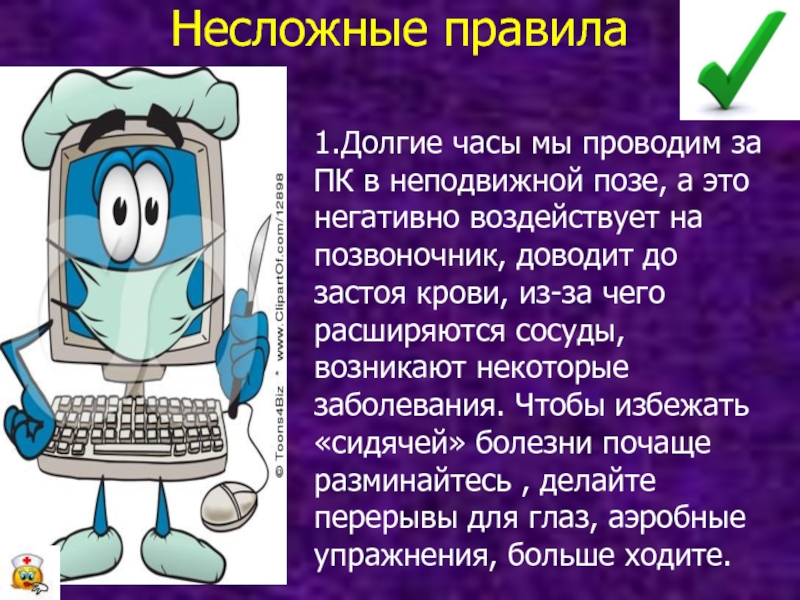 Несложные правила

© Toons4Biz * www.ClipartOf.com/12898

1.Долгие часы мы проводим за ПК в неподвижной позе, а это негативно воздействует на позвоночник, доводит до застоя крови, из-за чего расширяются сосуды, возникают некоторые заболевания. Чтобы избежать «сидячей» болезни почаще разминайтесь , делайте перерывы для глаз, аэробные упражнения, больше ходите.